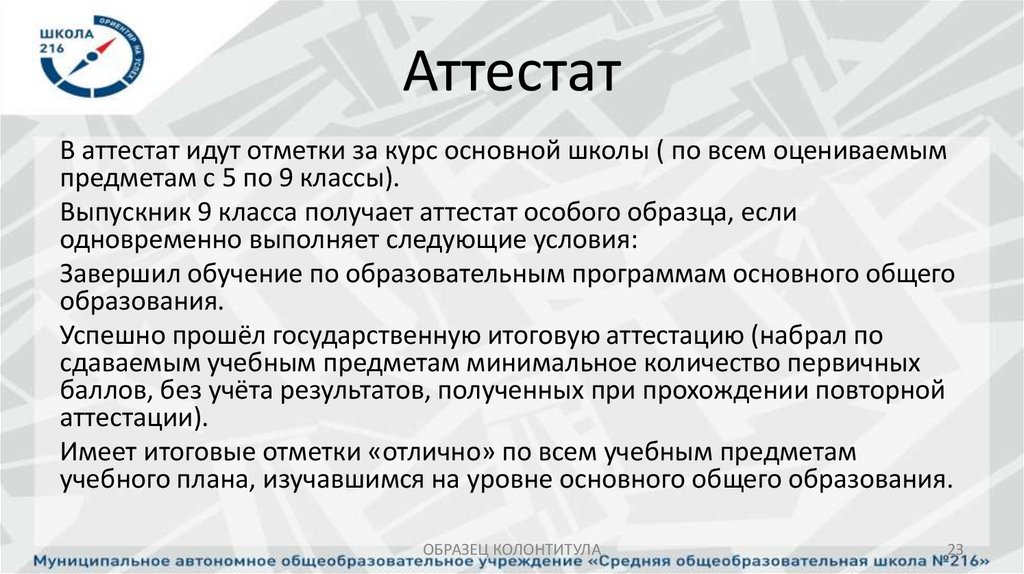 ШКОЛА 216
ОРИЕНТИР НА УСПЕХ

Аттестат

В аттестат идут отметки за курс основной школы ( по всем оцениваемым предметам с 5 по 9 классы).

Выпускник 9 класса получает аттестат особого образца, если одновременно выполняет следующие условия:

Завершил обучение по образовательным программам основного общего образования.

Успешно прошёл государственную итоговую аттестацию (набрал по сдаваемым учебным предметам минимальное количество первичных баллов, без учёта результатов, полученных при прохождении повторной аттестации).

Имеет итоговые отметки «отлично» по всем учебным предметам учебного плана, изучавшимся на уровне основного общего образования.

ОБРАЗЕЦ КОЛОНТИТУЛА

23

Муниципальное автономное общеобразовательное учреждение «Средняя общеобразовательная школа №216»